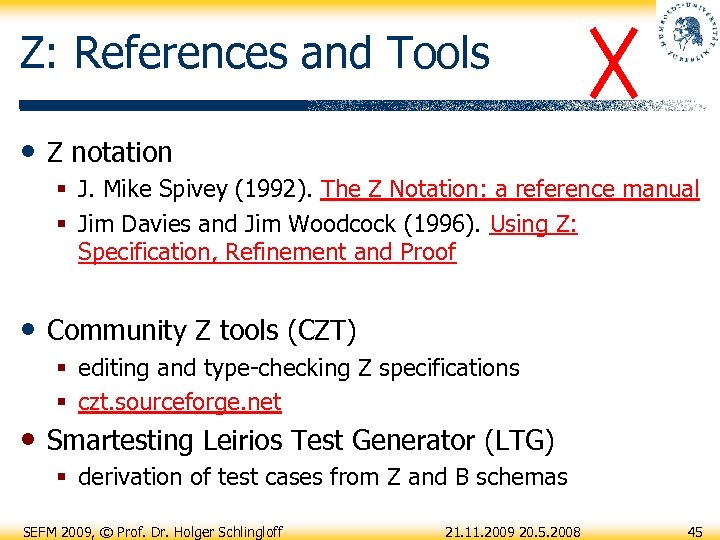 Z: References and Tools

X

HUMBOLDT-UNIVERSITÄT ZU BERLIN

• Z notation
 ▪ J. Mike Spivey (1992). The Z Notation: a reference manual
 ▪ Jim Davies and Jim Woodcock (1996). Using Z: Specification, Refinement and Proof

• Community Z tools (CZT)
 ▪ editing and type-checking Z specifications
 ▪ czt.sourceforge.net

• Smartesting Leirios Test Generator (LTG)
 ▪ derivation of test cases from Z and B schemas

SEFM 2009, © Prof. Dr. Holger Schlingloff 21.11.2009 20.5.2008 45